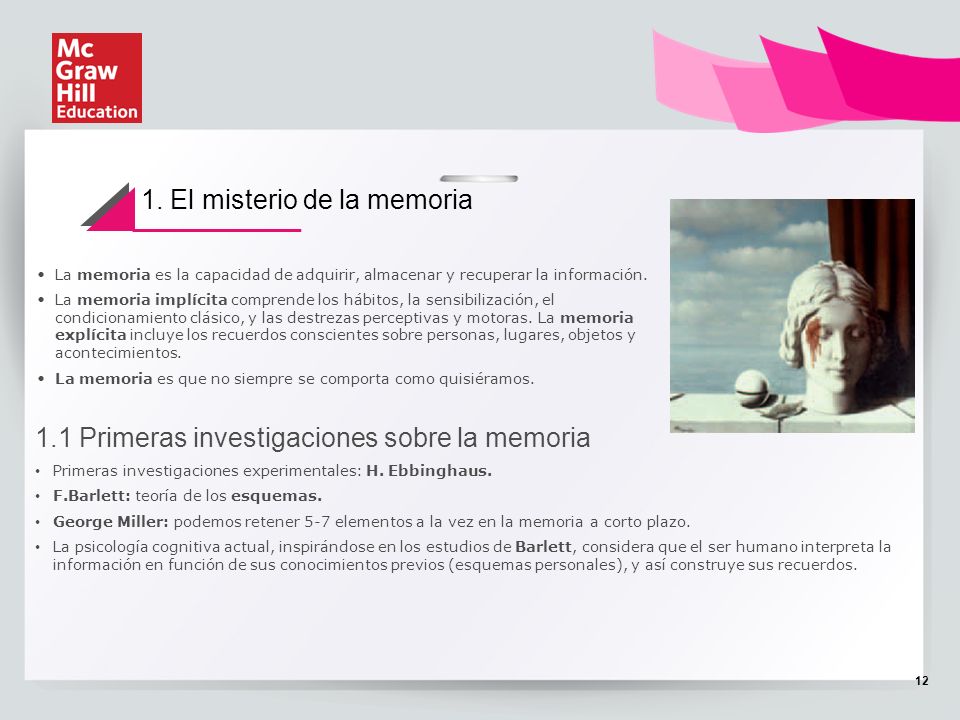 Mc Graw Hill Education

1. El misterio de la memoria

• La memoria es la capacidad de adquirir, almacenar y recuperar la información.

• La memoria implícita comprende los hábitos, la sensibilización, el condicionamiento clásico, y las destrezas perceptivas y motoras. La memoria explícita incluye los recuerdos conscientes sobre personas, lugares, objetos y acontecimientos.

• La memoria es que no siempre se comporta como quisiéramos.

1.1 Primeras investigaciones sobre la memoria

• Primeras investigaciones experimentales: H. Ebbinghaus.

• F.Barlett: teoría de los esquemas.

• George Miller: podemos retener 5-7 elementos a la vez en la memoria a corto plazo.

• La psicología cognitiva actual, inspirándose en los estudios de Barlett, considera que el ser humano interpreta la información en función de sus conocimientos previos (esquemas personales), y así construye sus recuerdos.

12